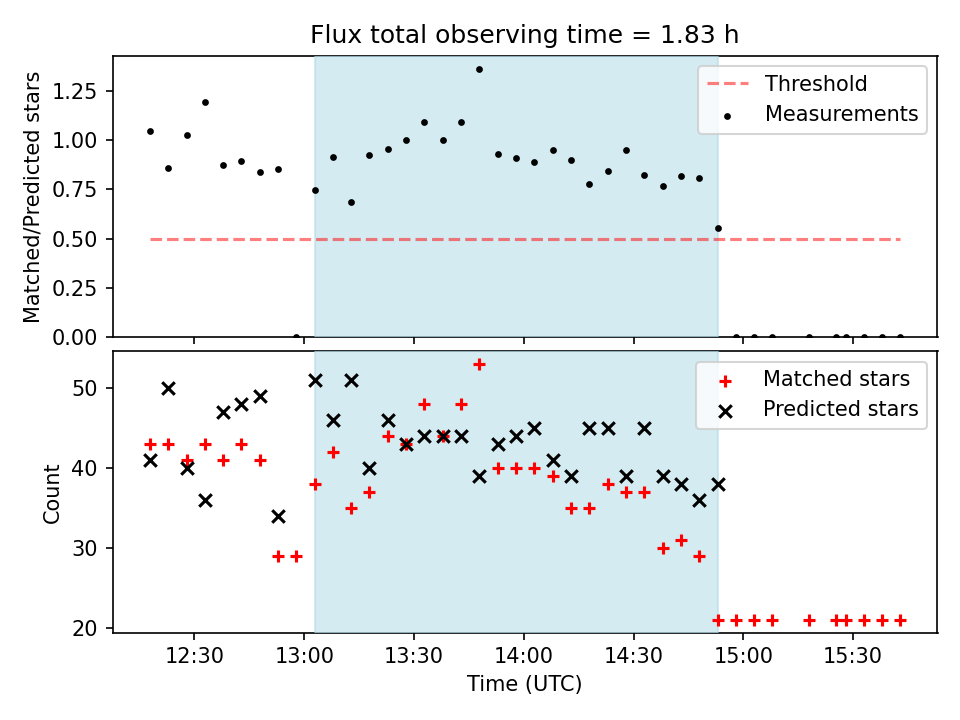 Flux total observing time = 1.83 h

Matched/Predicted stars

1.25
1.00
0.75
0.50
0.25
0.00

Threshold
Measurements

Count

50
40
30
20

Matched stars
Predicted stars

12:30
13:00
13:30
14:00
14:30
15:00
15:30

Time (UTC)